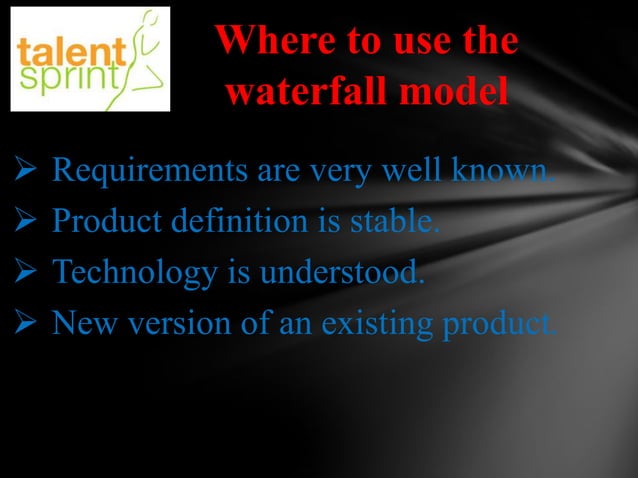 talent sprint

Where to use the waterfall model

➢ Requirements are very well known.
➢ Product definition is stable.
➢ Technology is understood.
➢ New version of an existing product.